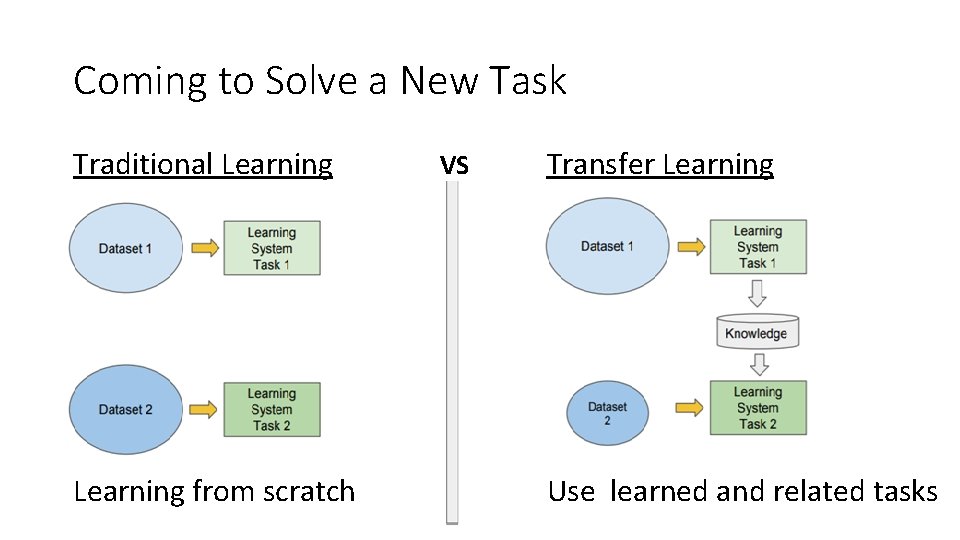 Coming to Solve a New Task

Traditional Learning

Dataset 1

Learning System Task 1

Dataset 2

Learning System Task 2

Learning from scratch

VS

Transfer Learning

Dataset 1

Learning System Task 1

Knowledge

Dataset 2

Learning System Task 2

Use learned and related tasks